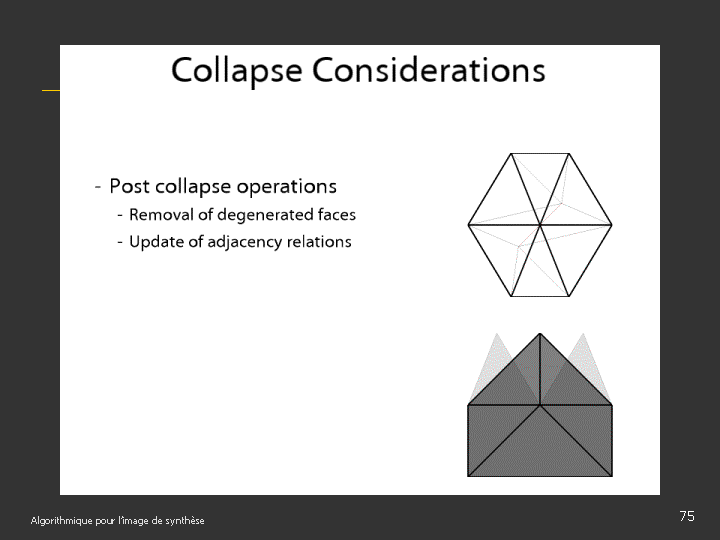 Collapse Considerations

- Post collapse operations
  - Removal of degenerated faces
  - Update of adjacency relations

Algorithmique pour l'image de synthèse

75